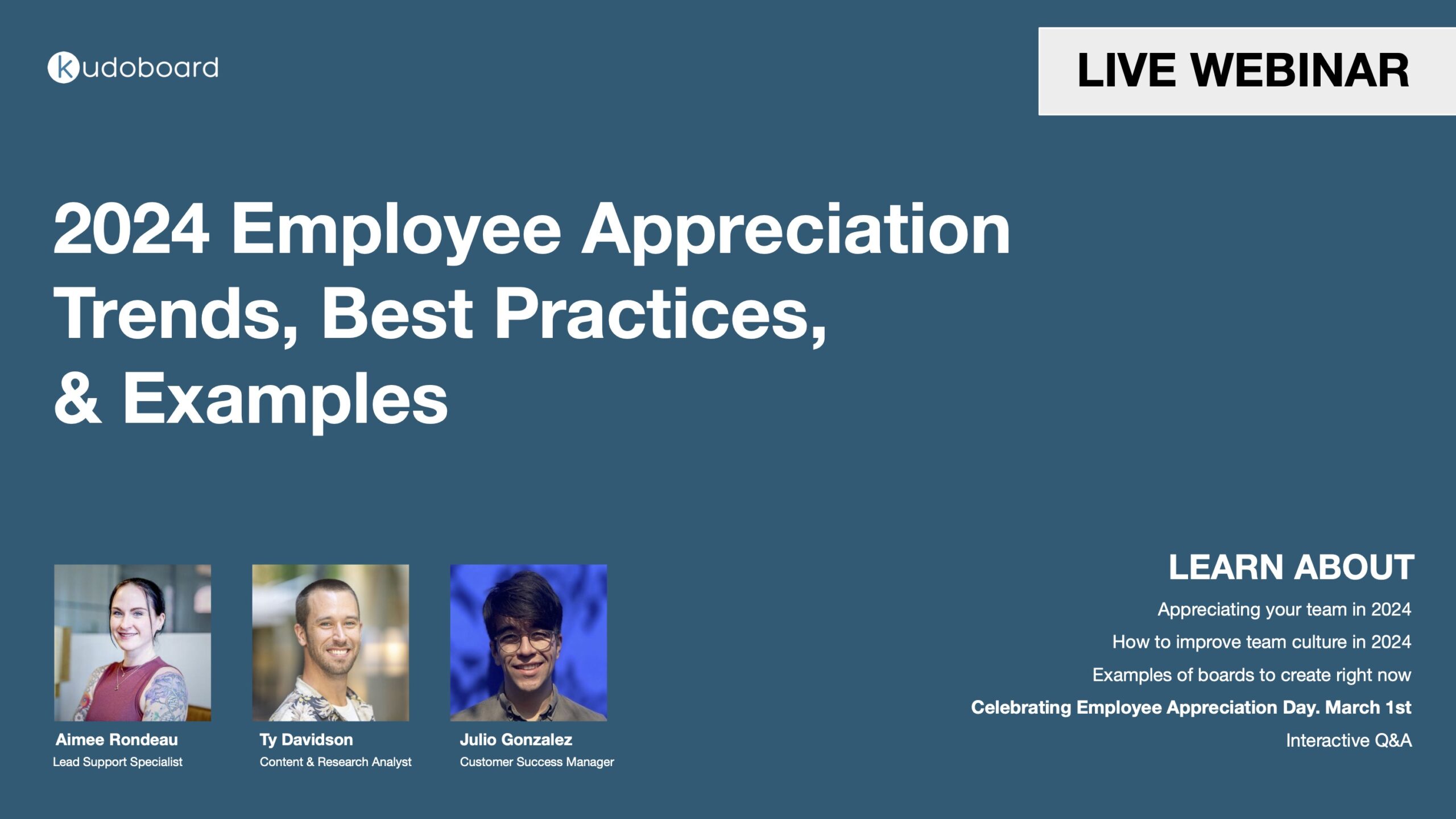 kudoboard

LIVE WEBINAR

2024 Employee Appreciation Trends, Best Practices, & Examples

Aimee Rondeau
Lead Support Specialist

Ty Davidson
Content & Research Analyst

Julio Gonzalez
Customer Success Manager

LEARN ABOUT

Appreciating your team in 2024

How to improve team culture in 2024

Examples of boards to create right now

Celebrating Employee Appreciation Day. March 1st

Interactive Q&A